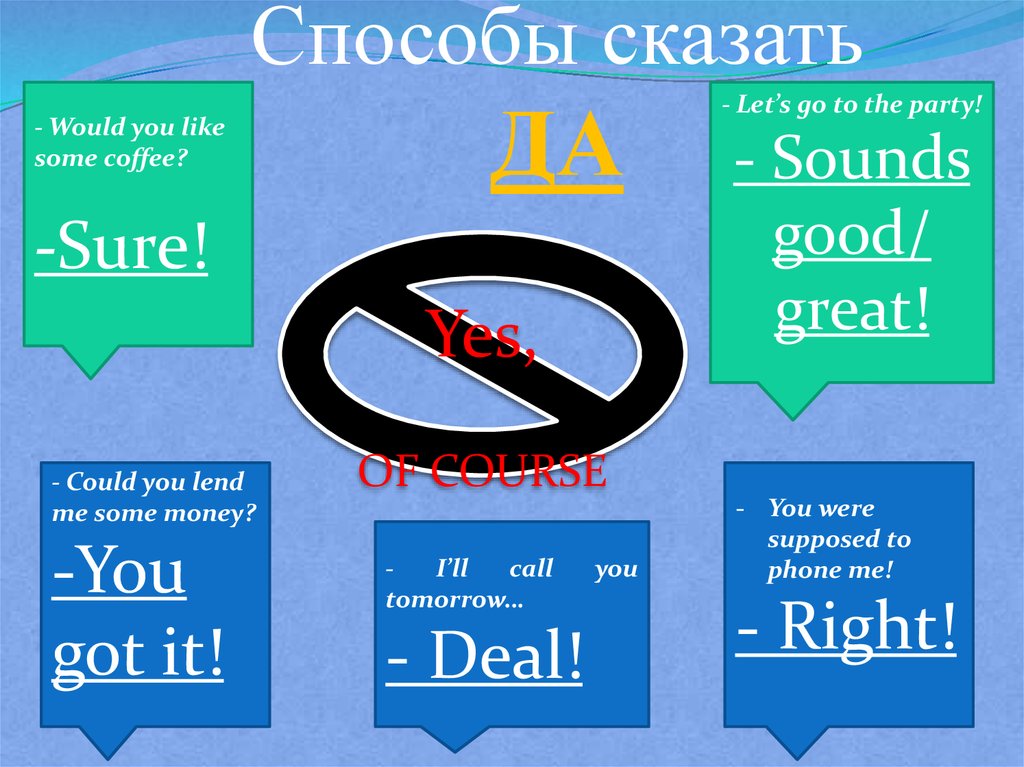 Способы сказать

ДА

- Would you like some coffee?

-Sure!

- Let's go to the party!

- Sounds good/ great!

Yes,

OF COURSE

- Could you lend me some money?

-You got it!

- I'll call you tomorrow…

- Deal!

- You were supposed to phone me!

- Right!